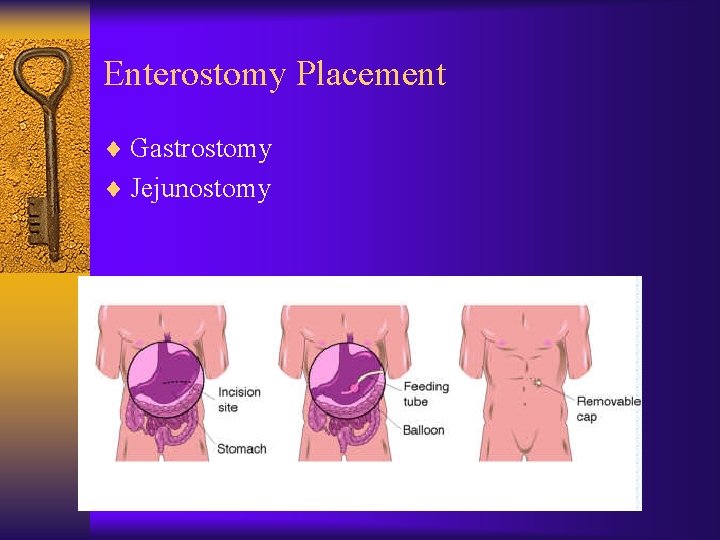 Enterostomy Placement

♦ Gastrostomy
♦ Jejunostomy

Incision site

Stomach

Feeding tube

Balloon

Removable cap